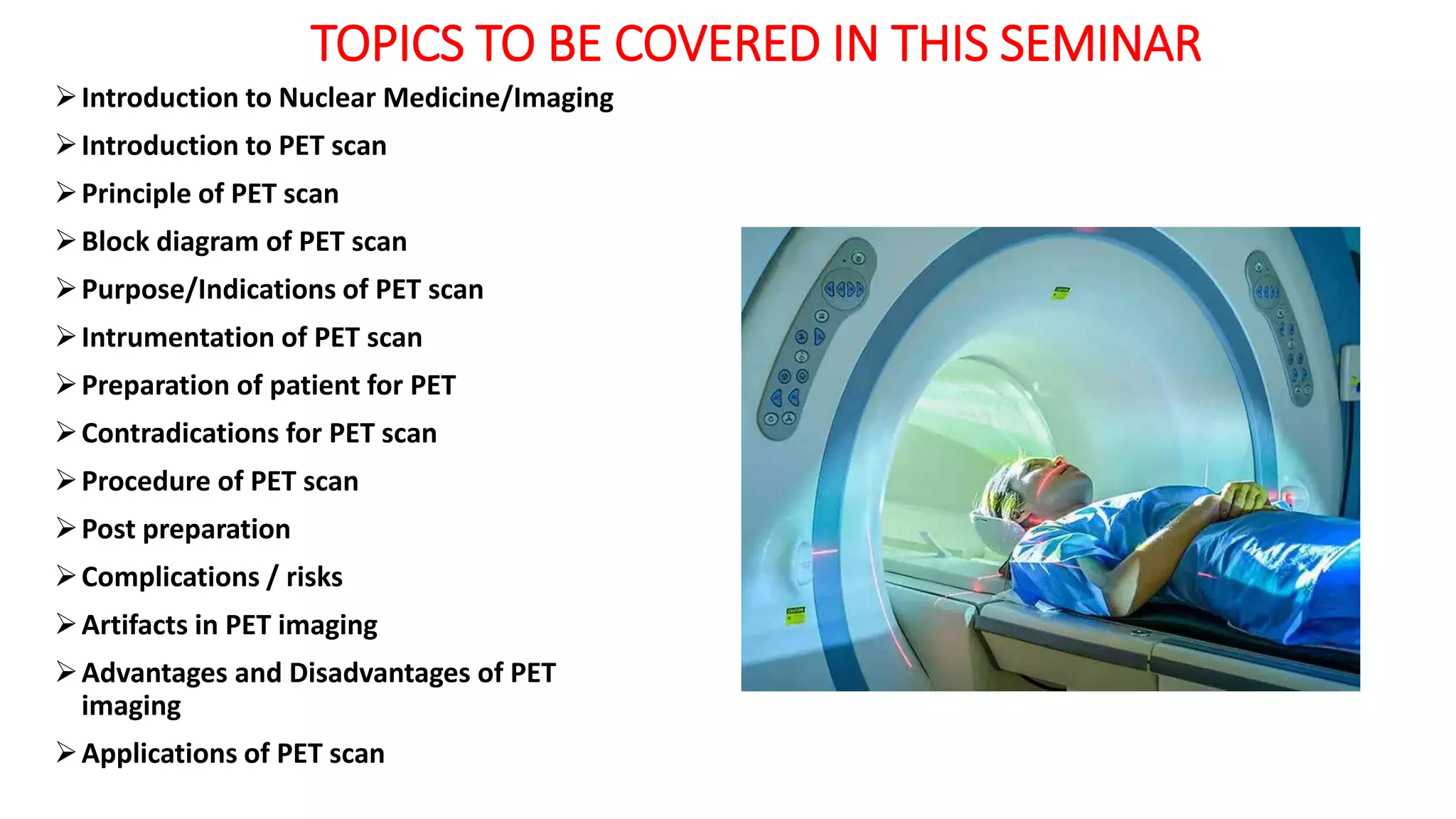 TOPICS TO BE COVERED IN THIS SEMINAR

➢ Introduction to Nuclear Medicine/Imaging
➢ Introduction to PET scan
➢ Principle of PET scan
➢ Block diagram of PET scan
➢ Purpose/Indications of PET scan
➢ Intrumentation of PET scan
➢ Preparation of patient for PET
➢ Contradications for PET scan
➢ Procedure of PET scan
➢ Post preparation
➢ Complications / risks
➢ Artifacts in PET imaging
➢ Advantages and Disadvantages of PET imaging
➢ Applications of PET scan